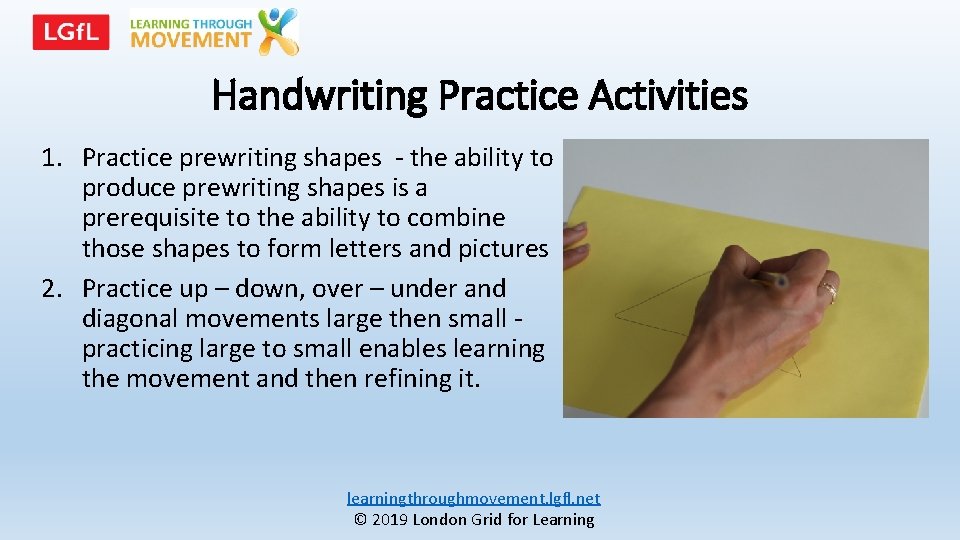 LGfL LEARNING THROUGH MOVEMENT

Handwriting Practice Activities

1. Practice prewriting shapes - the ability to produce prewriting shapes is a prerequisite to the ability to combine those shapes to form letters and pictures
2. Practice up – down, over – under and diagonal movements large then small - practicing large to small enables learning the movement and then refining it.

learningthroughmovement.lgfl.net
© 2019 London Grid for Learning